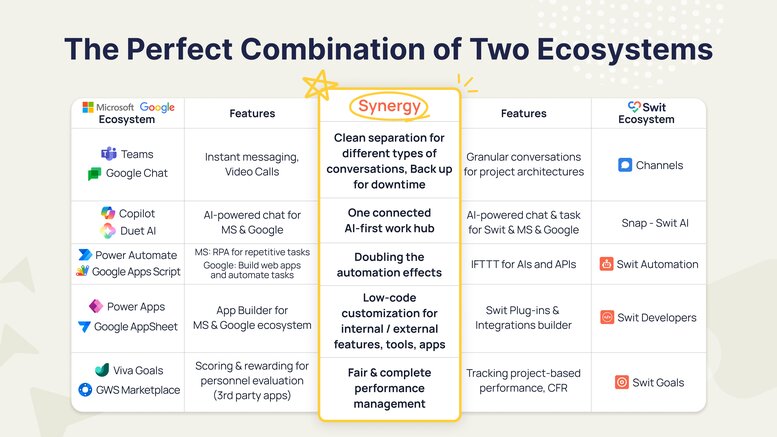 The Perfect Combination of Two Ecosystems

| Microsoft Google Ecosystem | Features | Synergy | Features | Swit Ecosystem |
|---|---|---|---|---|
| Teams Google Chat | Instant messaging, Video Calls | Clean separation for different types of conversations, Back up for downtime | Granular conversations for project architectures | Channels |
| Copilot Duet AI | AI-powered chat for MS & Google | One connected AI-first work hub | AI-powered chat & task for Swit & MS & Google | Snap - Swit AI |
| Power Automate Google Apps Script | MS: RPA for repetitive tasks Google: Build web apps and automate tasks | Doubling the automation effects | IFTTT for AIs and APIs | Swit Automation |
| Power Apps Google AppSheet | App Builder for MS & Google ecosystem | Low-code customization for internal / external features, tools, apps | Swit Plug-ins & Integrations builder | Swit Developers |
| Viva Goals GWS Marketplace | Scoring & rewarding for personnel evaluation (3rd party apps) | Fair & complete performance management | Tracking project-based performance, CFR | Swit Goals |